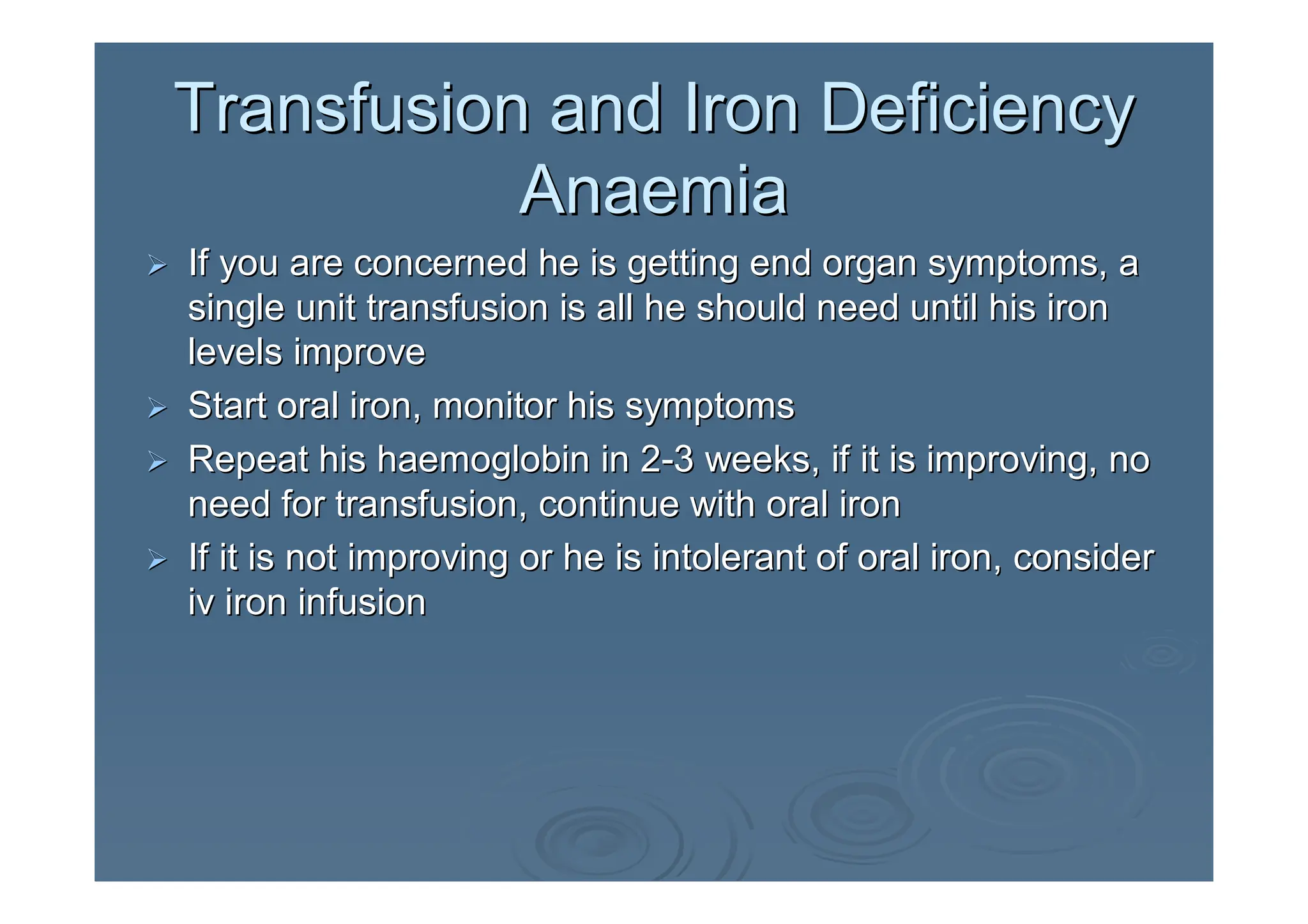 Transfusion and Iron Deficiency Anaemia

➢ If you are concerned he is getting end organ symptoms, a single unit transfusion is all he should need until his iron levels improve
➢ Start oral iron, monitor his symptoms
➢ Repeat his haemoglobin in 2-3 weeks, if it is improving, no need for transfusion, continue with oral iron
➢ If it is not improving or he is intolerant of oral iron, consider iv iron infusion